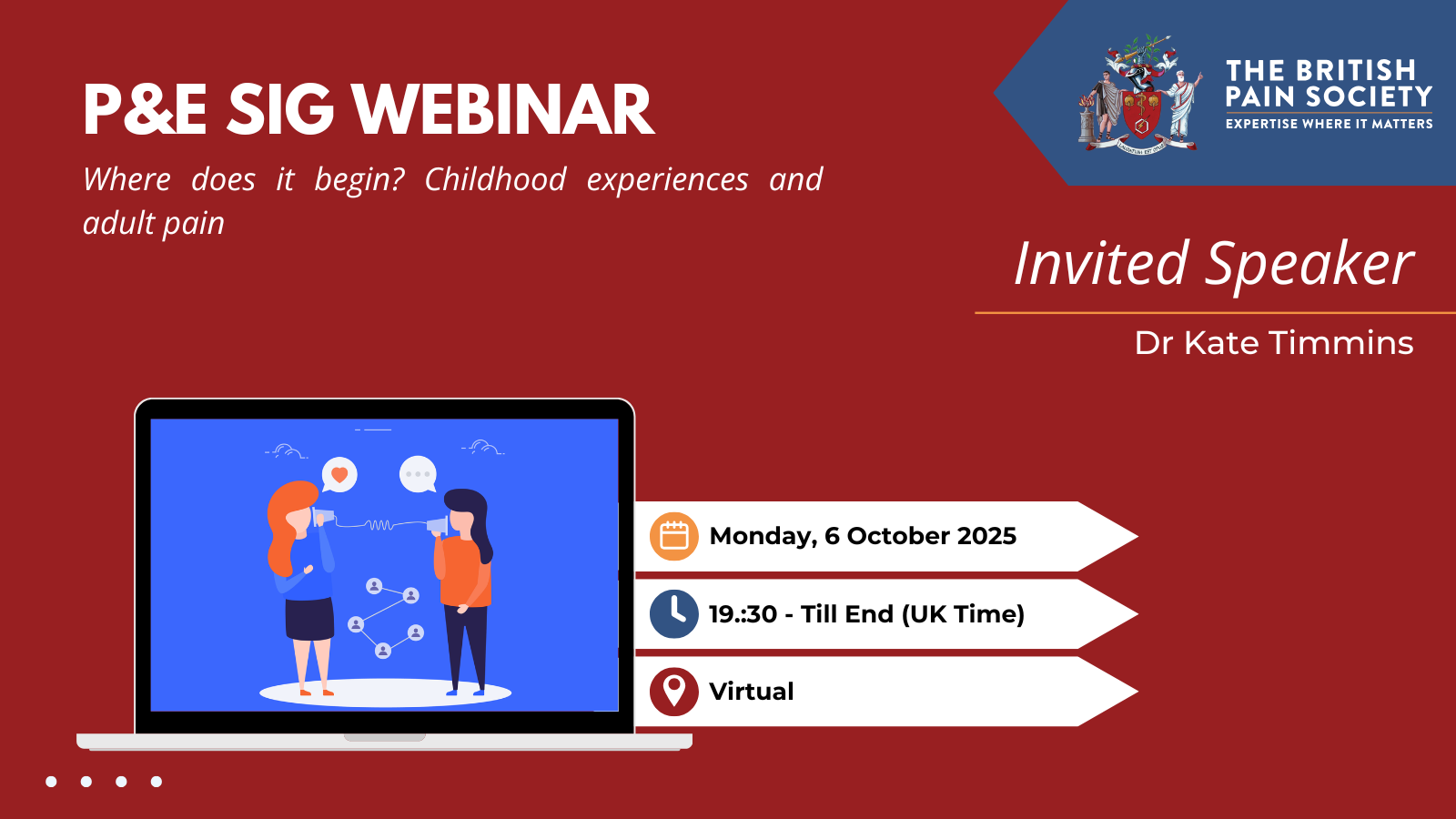 P&E SIG WEBINAR

Where does it begin? Childhood experiences and adult pain

THE BRITISH PAIN SOCIETY
EXPERTISE WHERE IT MATTERS

Invited Speaker

Dr Kate Timmins

Monday, 6 October 2025

19.:30 - Till End (UK Time)

Virtual